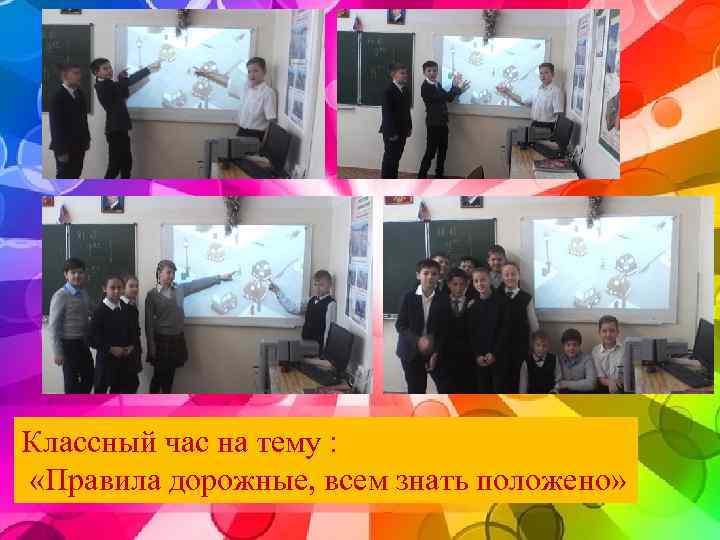 Классный час на тему :
«Правила дорожные, всем знать положено»